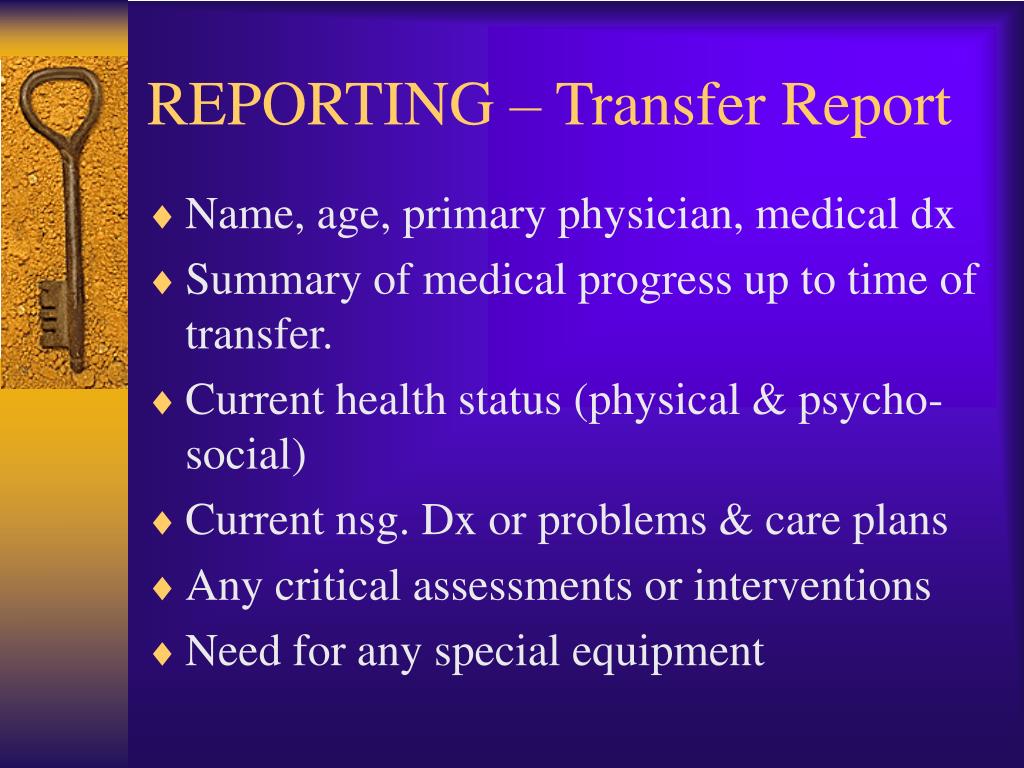 REPORTING – Transfer Report

♦ Name, age, primary physician, medical dx
♦ Summary of medical progress up to time of transfer.
♦ Current health status (physical & psycho-social)
♦ Current nsg. Dx or problems & care plans
♦ Any critical assessments or interventions
♦ Need for any special equipment